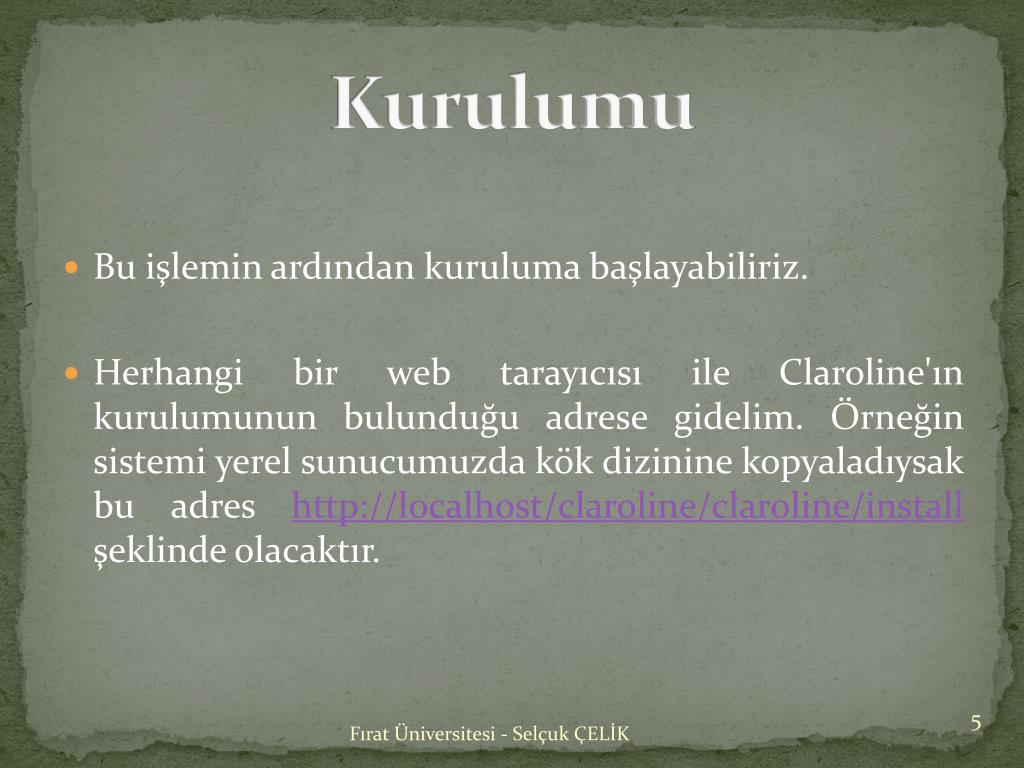 Kurulumu

Bu işlemin ardından kuruluma başlayabiliriz.

Herhangi bir web tarayıcısı ile Claroline'ın kurulumunun bulunduğu adrese gidelim. Örneğin sistemi yerel sunucumuzda kök dizinine kopyaladıysak bu adres http://localhost/claroline/claroline/install şeklinde olacaktır.

Fırat Üniversitesi - Selçuk ÇELİK

5